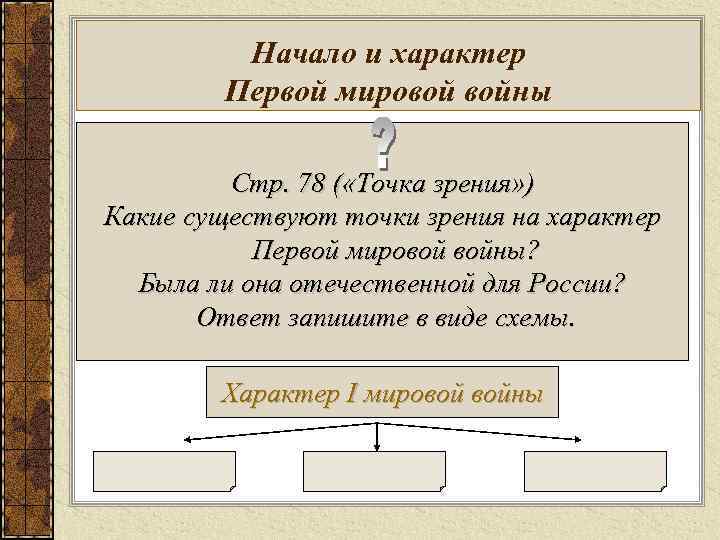 Начало и характер Первой мировой войны

?

Стр. 78 («Точка зрения»)
Какие существуют точки зрения на характер Первой мировой войны?
Была ли она отечественной для России?
Ответ запишите в виде схемы.

Характер I мировой войны